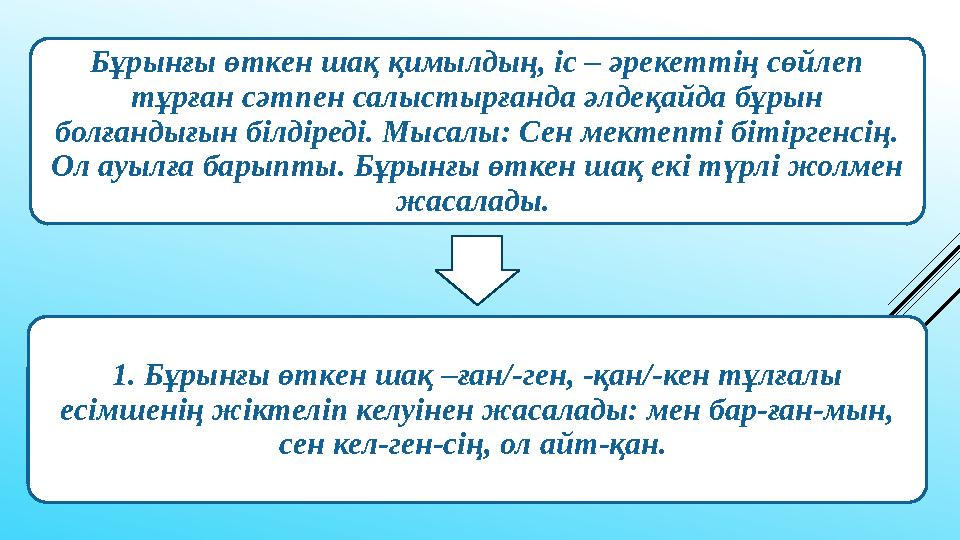 Бұрынғы өткен шақ қимылдың, іс – әрекеттің сөйлеп тұрған сәтпен салыстырғанда әлдеқайда бұрын болғандығын білдіреді. Мысалы: Сен мектепті бітіргенсің. Ол ауылға барыпты. Бұрынғы өткен шақ екі түрлі жолмен жасалады.

1. Бұрынғы өткен шақ –ған/-ген, -қан/-кен тұлғалы есімшенің жіктеліп келуінен жасалады: мен бар-ған-мын, сен кел-ген-сің, ол айт-қан.